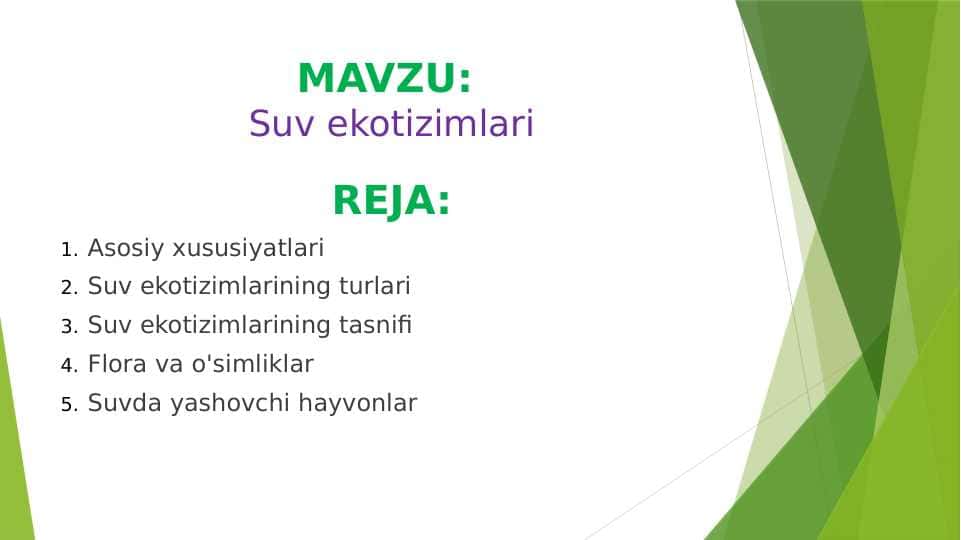 MAVZU:
Suv ekotizimlari

REJA:

1. Asosiy xususiyatlari
2. Suv ekotizimlarining turlari
3. Suv ekotizimlarining tasnifi
4. Flora va o'simliklar
5. Suvda yashovchi hayvonlar